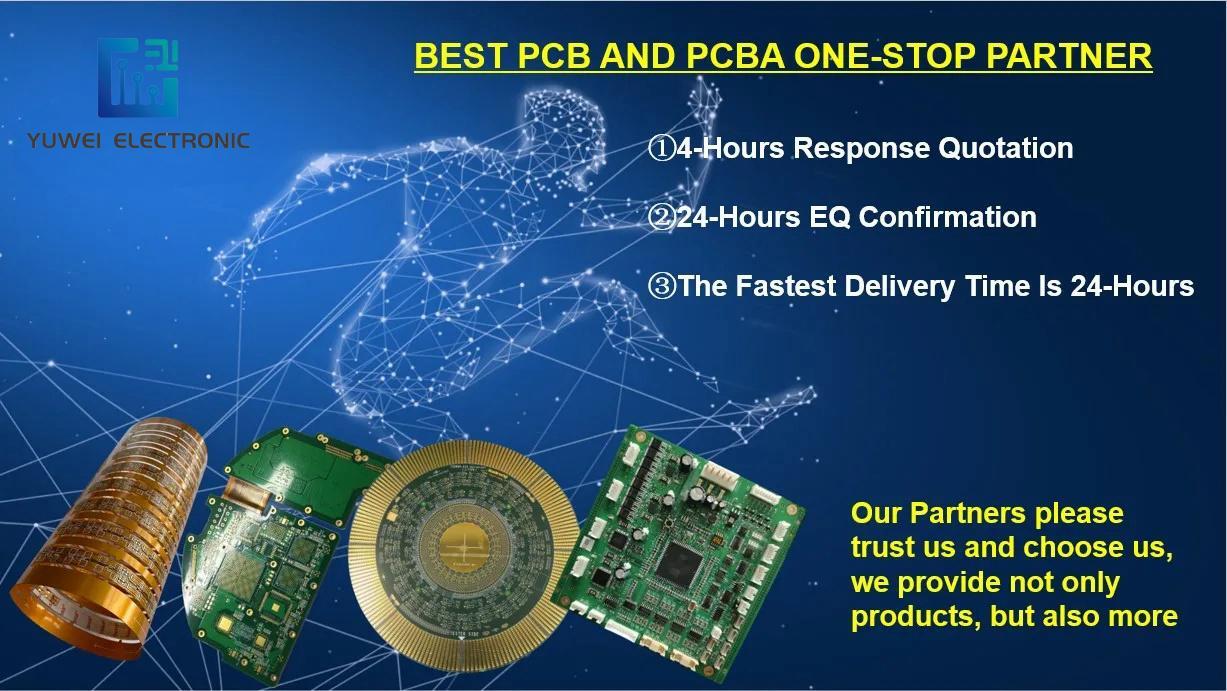 YUWEI ELECTRONIC

BEST PCB AND PCBA ONE-STOP PARTNER

①4-Hours Response Quotation

②24-Hours EQ Confirmation

③The Fastest Delivery Time Is 24-Hours

Our Partners please trust us and choose us, we provide not only products, but also more